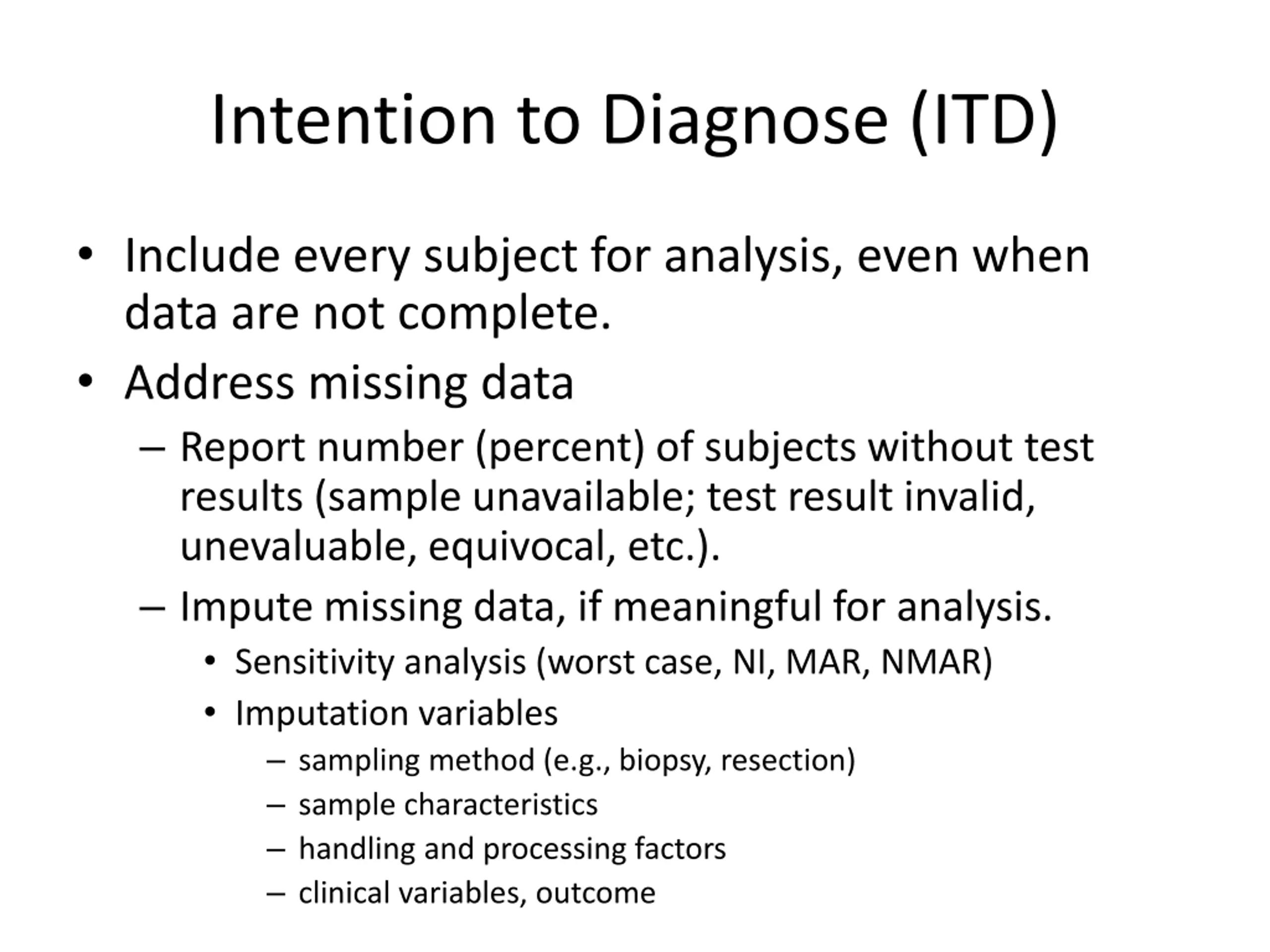 Intention to Diagnose (ITD)

• Include every subject for analysis, even when data are not complete.
• Address missing data
– Report number (percent) of subjects without test results (sample unavailable; test result invalid, unevaluable, equivocal, etc.).
– Impute missing data, if meaningful for analysis.
• Sensitivity analysis (worst case, NI, MAR, NMAR)
• Imputation variables
– sampling method (e.g., biopsy, resection)
– sample characteristics
– handling and processing factors
– clinical variables, outcome